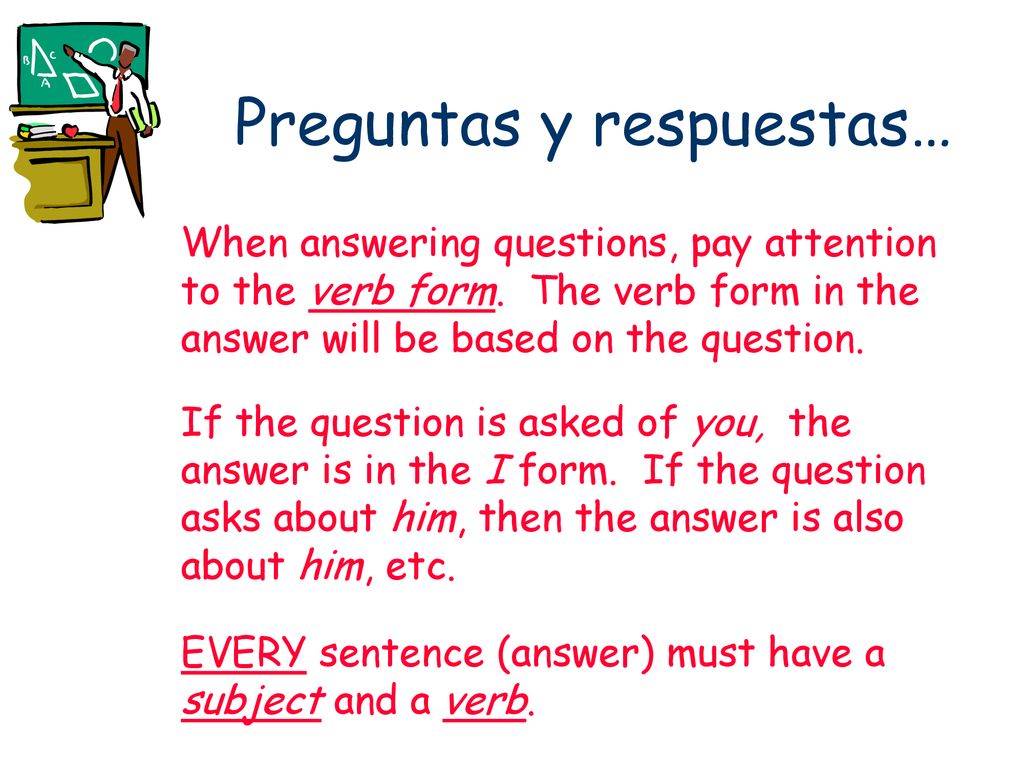 B C
A

Preguntas y respuestas…

When answering questions, pay attention to the verb form. The verb form in the answer will be based on the question.

If the question is asked of you, the answer is in the I form. If the question asks about him, then the answer is also about him, etc.

EVERY sentence (answer) must have a subject and a verb.